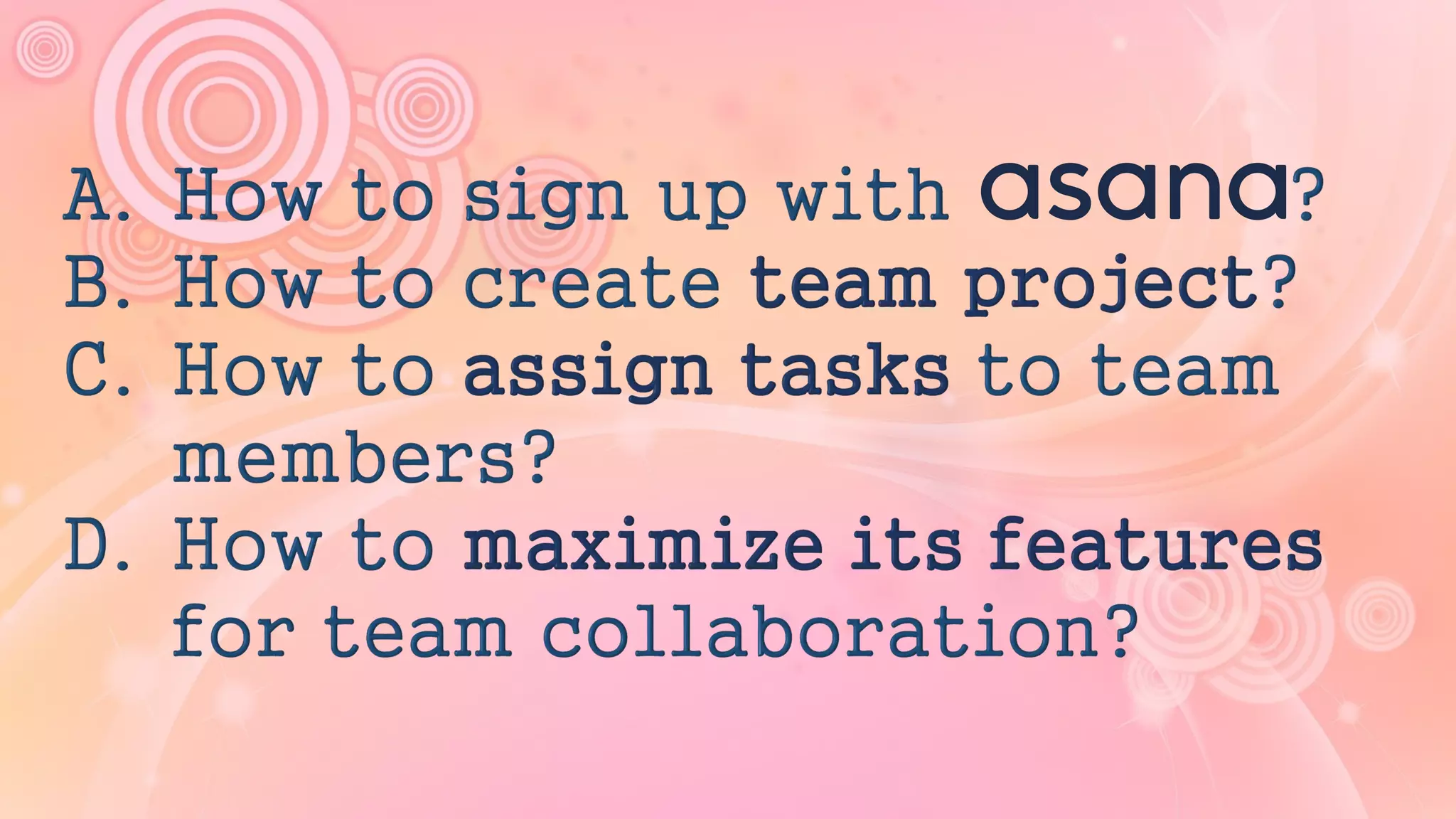 A. How to sign up with asana?
B. How to create team project?
C. How to assign tasks to team members?
D. How to maximize its features for team collaboration?